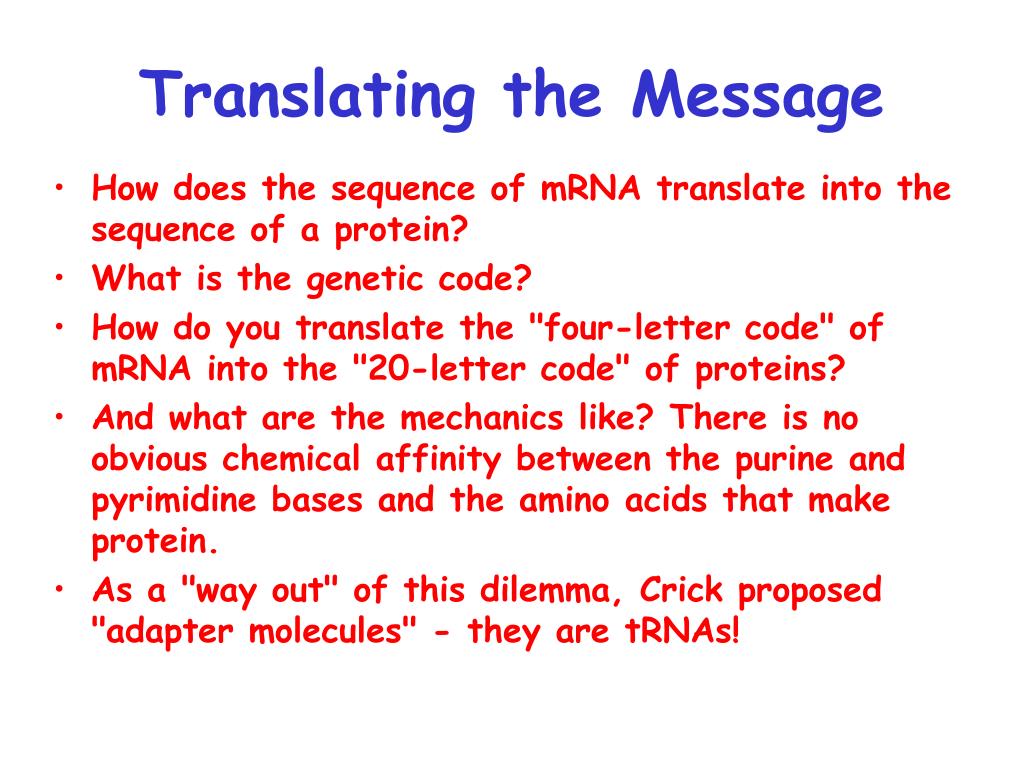 Translating the Message

• How does the sequence of mRNA translate into the sequence of a protein?
• What is the genetic code?
• How do you translate the "four-letter code" of mRNA into the "20-letter code" of proteins?
• And what are the mechanics like? There is no obvious chemical affinity between the purine and pyrimidine bases and the amino acids that make protein.
• As a "way out" of this dilemma, Crick proposed "adapter molecules" - they are tRNAs!